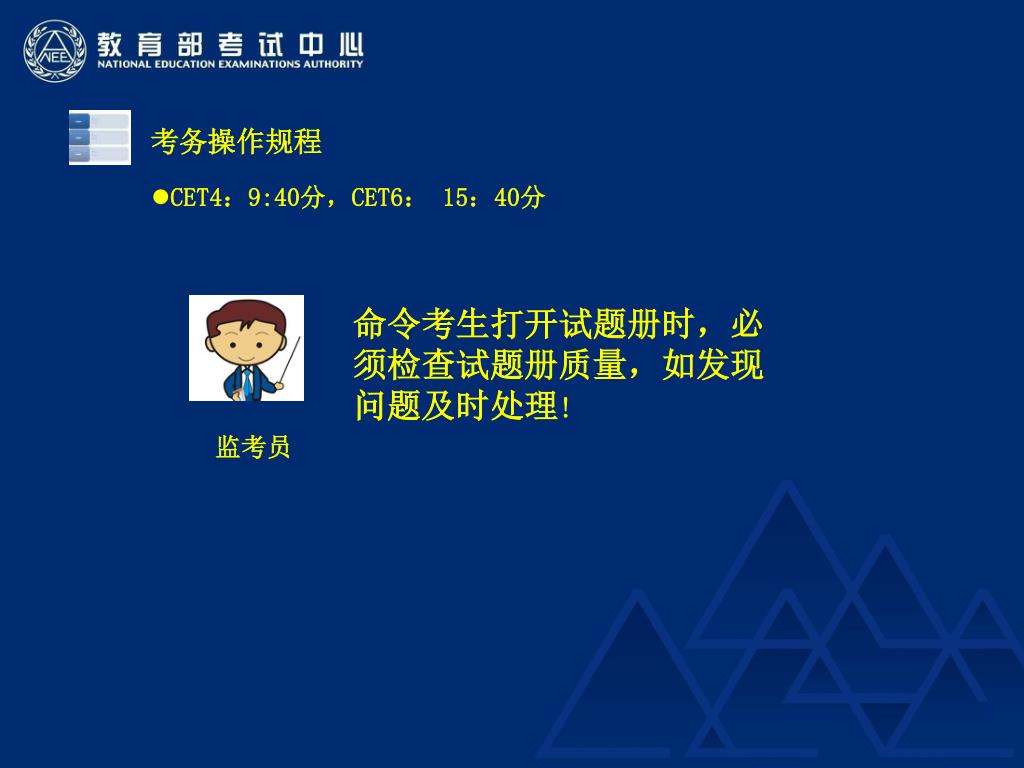 NEEA 教育部考试中心
NATIONAL EDUCATION EXAMINATIONS AUTHORITY

考务操作规程

●CET4：9:40分，CET6： 15：40分

命令考生打开试题册时，必须检查试题册质量，如发现问题及时处理!

监考员